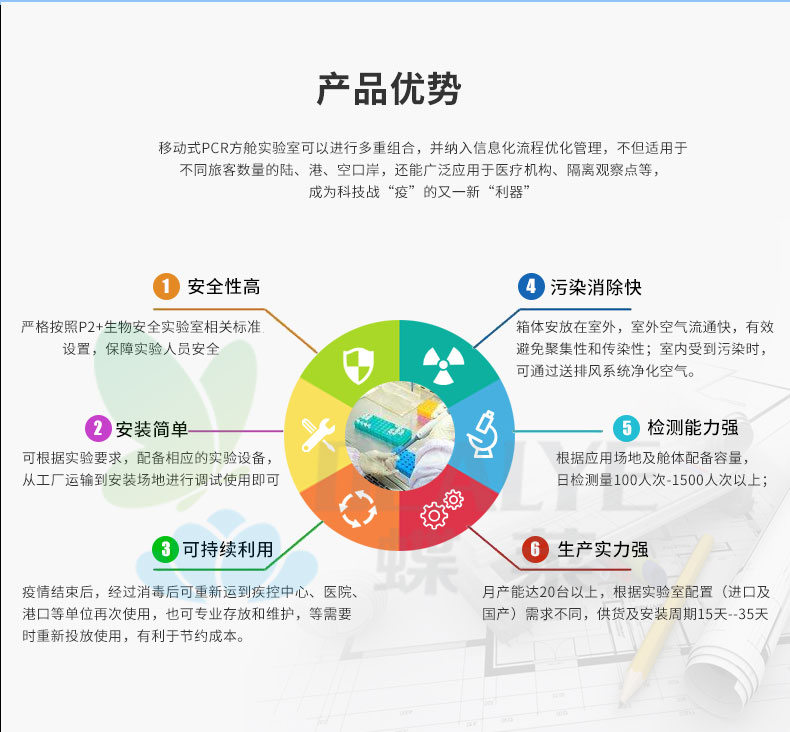 产品优势

移动式PCR方舱实验室可以进行多重组合，并纳入信息化流程优化管理，不但适用于不同旅客数量的陆、港、空口岸，还能广泛应用于医疗机构、隔离观察点等，成为科技战“疫”的又一新“利器”

1 安全性高

严格按照P2+生物安全实验室相关标准设置，保障实验人员安全

2 安装简单

可根据实验要求，配备相应的实验设备，从工厂运输到安装场地进行调试使用即可

3 可持续利用

疫情结束后，经过消毒后可重新运到疾控中心、医院、港口等单位再次使用，也可专业存放和维护，等需要时重新投放使用，有利于节约成本。

4 污染消除快

箱体安放在室外，室外空气流通快，有效避免聚集性和传染性；室内受到污染时，可通过送排风系统净化空气。

5 检测能力强

根据应用场地及舱体配备容量，日检测量100人次-1500人次以上；

6 生产实力强

月产能达20台以上，根据实验室配置（进口及国产）需求不同，供货及安装周期15天--35天